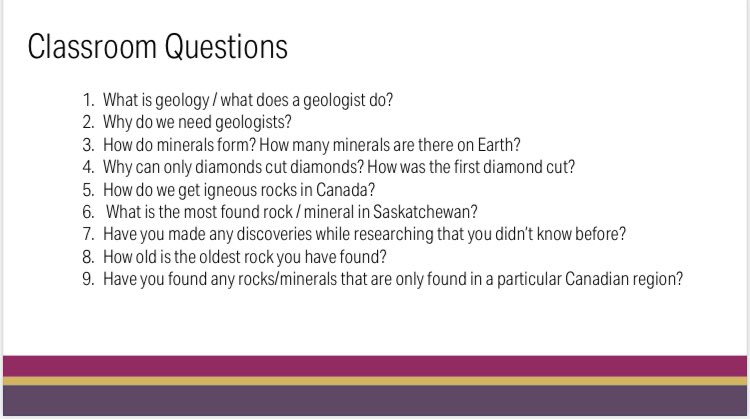 Classroom Questions

1. What is geology / what does a geologist do?
2. Why do we need geologists?
3. How do minerals form? How many minerals are there on Earth?
4. Why can only diamonds cut diamonds? How was the first diamond cut?
5. How do we get igneous rocks in Canada?
6. What is the most found rock / mineral in Saskatchewan?
7. Have you made any discoveries while researching that you didn't know before?
8. How old is the oldest rock you have found?
9. Have you found any rocks/minerals that are only found in a particular Canadian region?